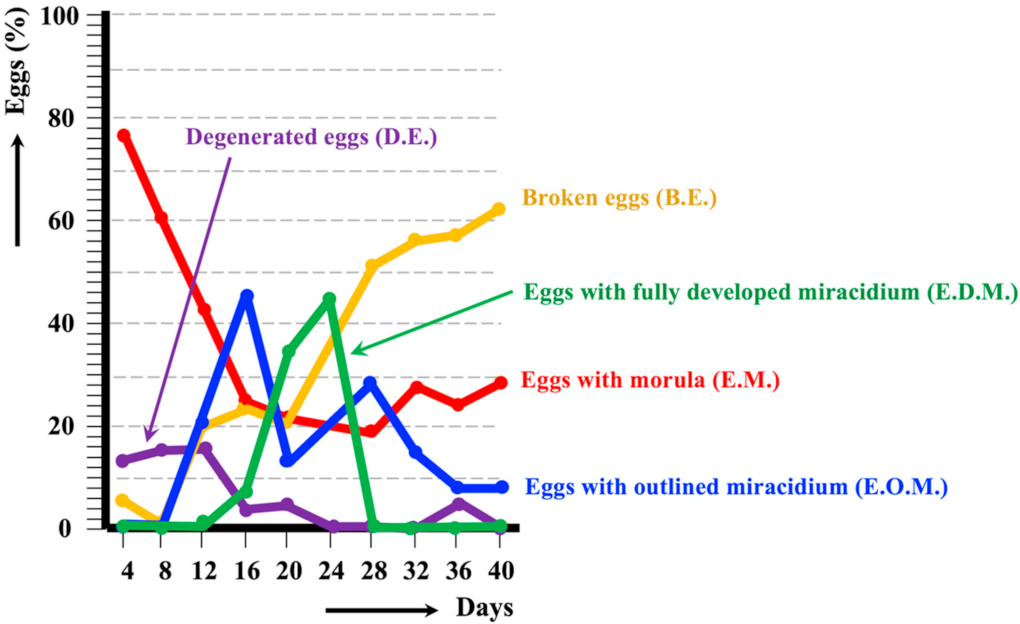 Eggs (%)

100
80
60
40
20
0

Degenerated eggs (D.E.)

Broken eggs (B.E.)

Eggs with fully developed miracidium (E.D.M.)

Eggs with morula (E.M.)

Eggs with outlined miracidium (E.O.M.)

4 8 12 16 20 24 28 32 36 40

Days